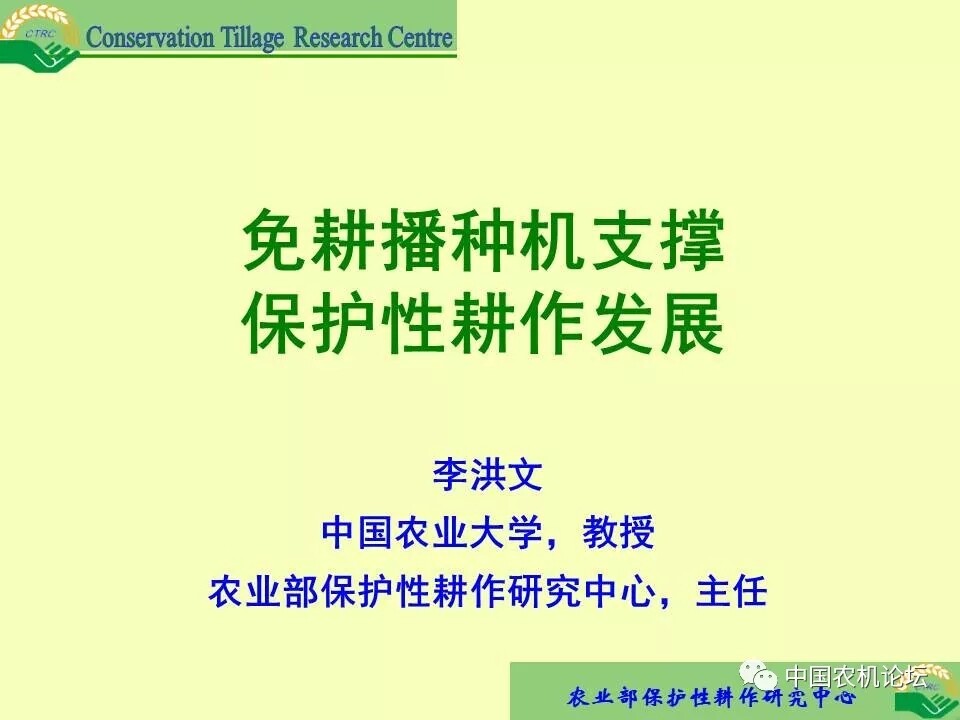 CTRC Conservation Tillage Research Centre

免耕播种机支撑
保护性耕作发展

李洪文
中国农业大学，教授
农业部保护性耕作研究中心，主任

中国农机论坛
农业部保护性耕作研究中心